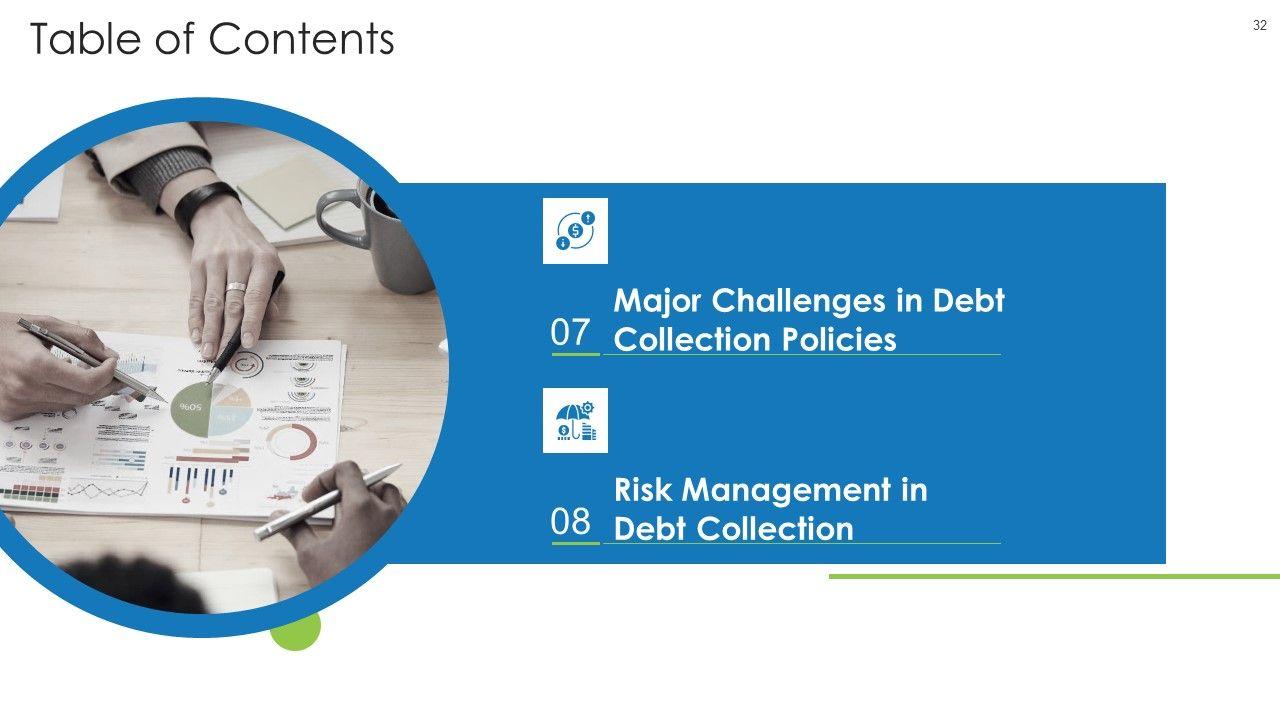 Table of Contents

32

07 Major Challenges in Debt Collection Policies

08 Risk Management in Debt Collection